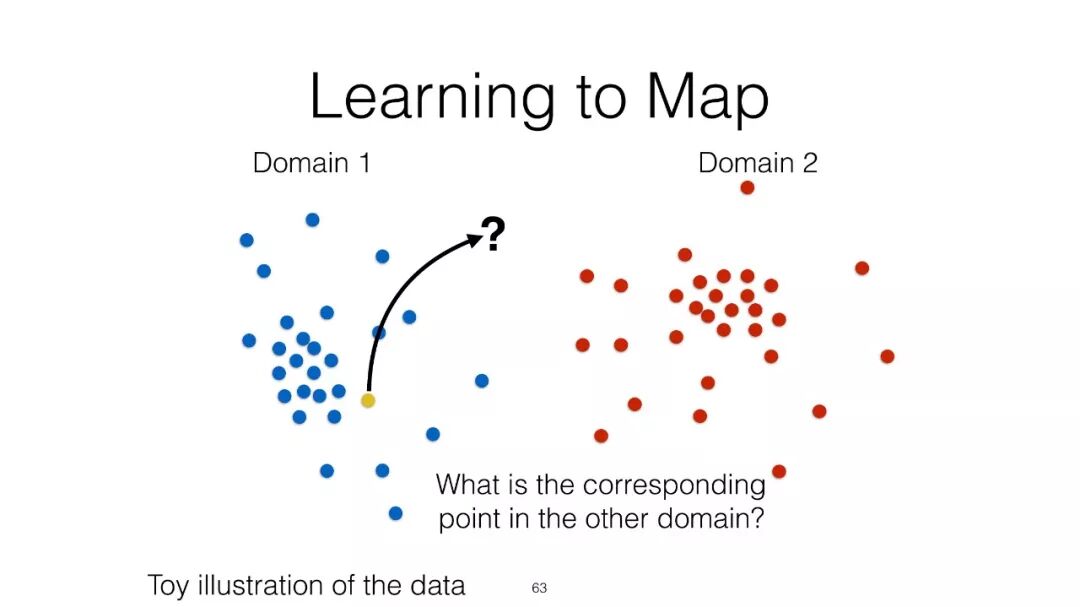 Learning to Map

Domain 1

Domain 2

?

What is the corresponding point in the other domain?

Toy illustration of the data

63